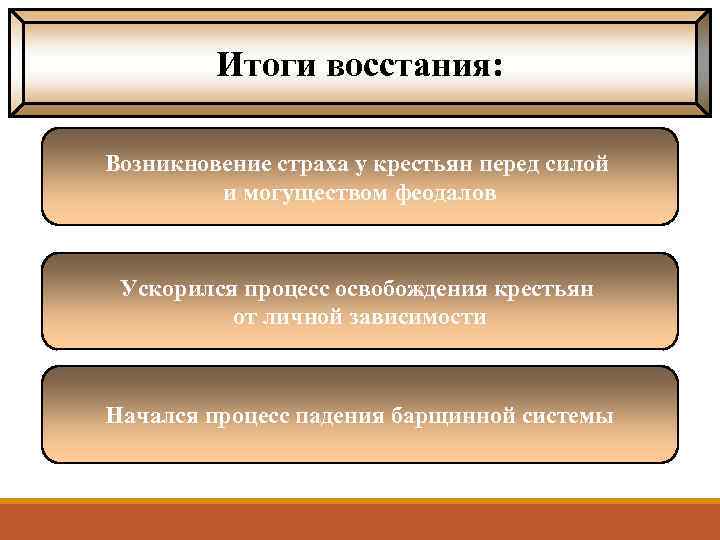 Итоги восстания:

Возникновение страха у крестьян перед силой и могуществом феодалов

Ускорился процесс освобождения крестьян от личной зависимости

Начался процесс падения барщинной системы